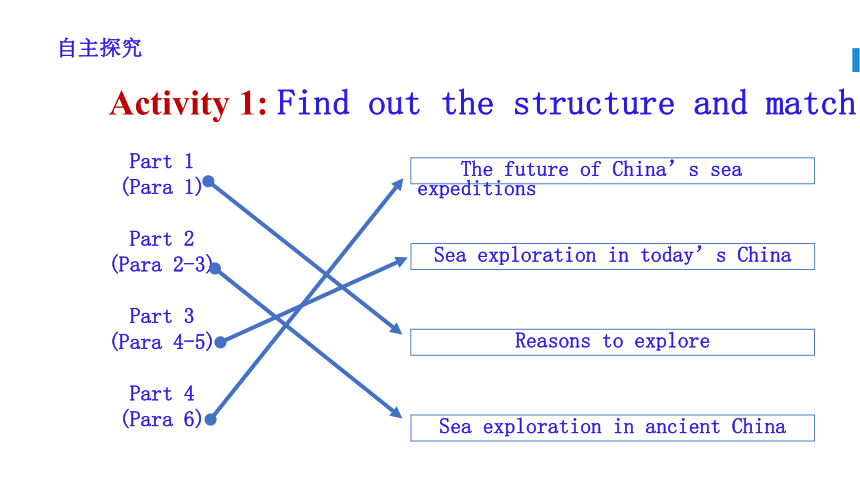 自主探究

Activity 1: Find out the structure and match

Part 1
(Para 1)

Part 2
(Para 2-3)

Part 3
(Para 4-5)

Part 4
(Para 6)

The future of China’s sea expeditions

Sea exploration in today’s China

Reasons to explore

Sea exploration in ancient China